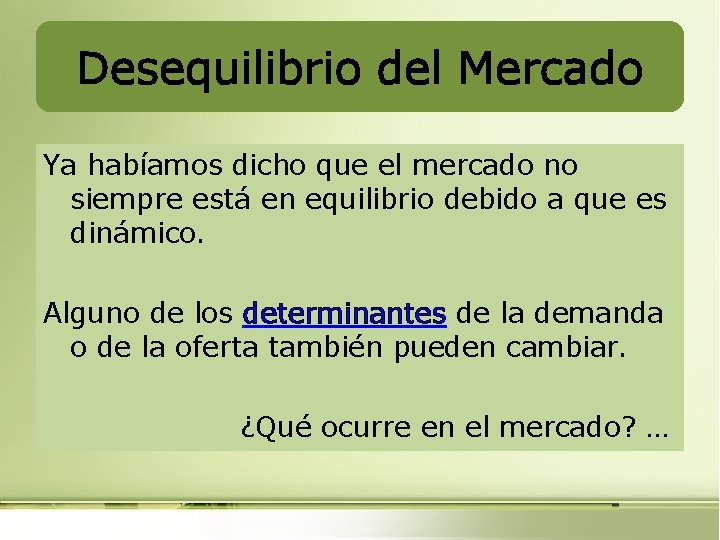 Desequilibrio del Mercado

Ya habíamos dicho que el mercado no siempre está en equilibrio debido a que es dinámico.

Alguno de los determinantes de la demanda o de la oferta también pueden cambiar.

¿Qué ocurre en el mercado? …